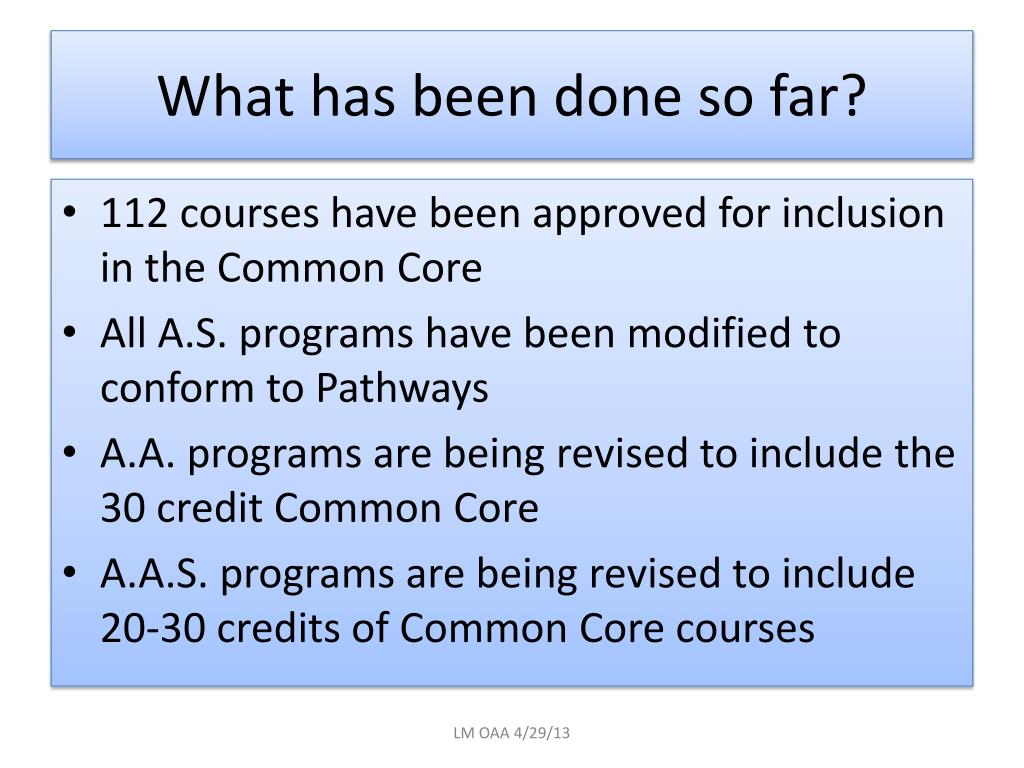 What has been done so far?

• 112 courses have been approved for inclusion in the Common Core
• All A.S. programs have been modified to conform to Pathways
• A.A. programs are being revised to include the 30 credit Common Core
• A.A.S. programs are being revised to include 20-30 credits of Common Core courses

LM OAA 4/29/13